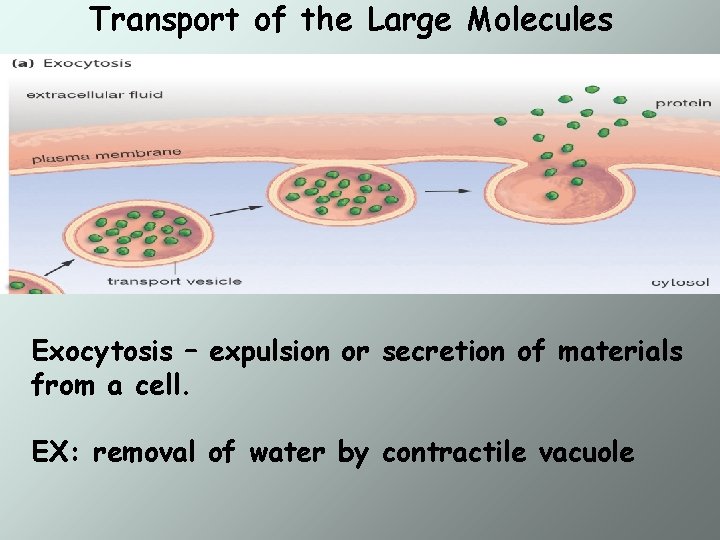 Transport of the Large Molecules

(a) Exocytosis

extracellular fluid

protein

plasma membrane

transport vesicle

cytosol

Exocytosis – expulsion or secretion of materials from a cell.

EX: removal of water by contractile vacuole